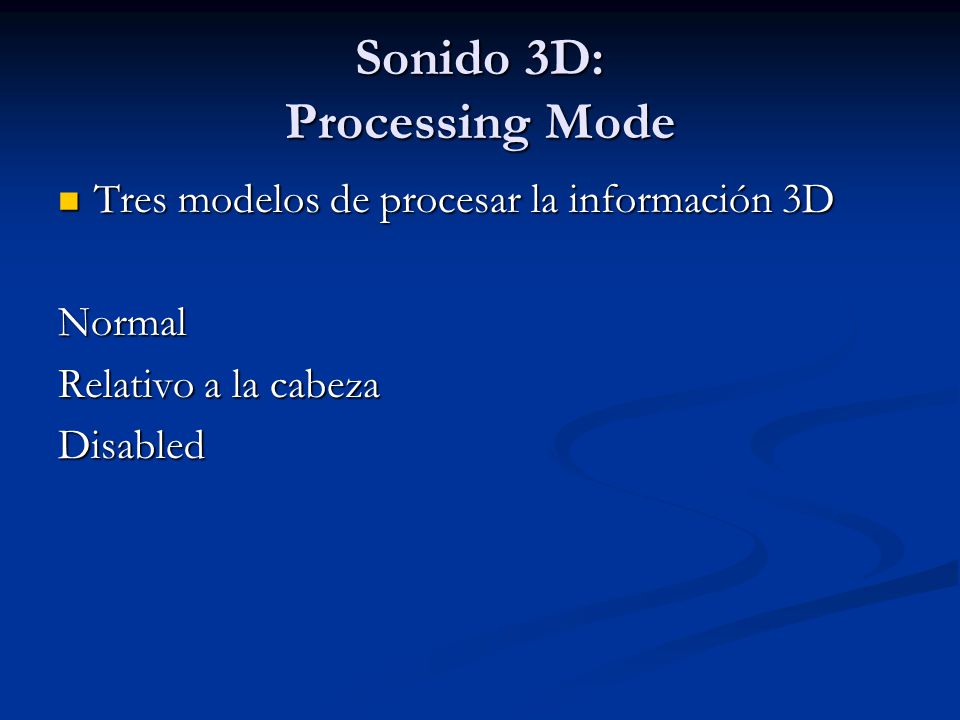 Sonido 3D:
Processing Mode

Tres modelos de procesar la información 3D

Normal
Relativo a la cabeza
Disabled